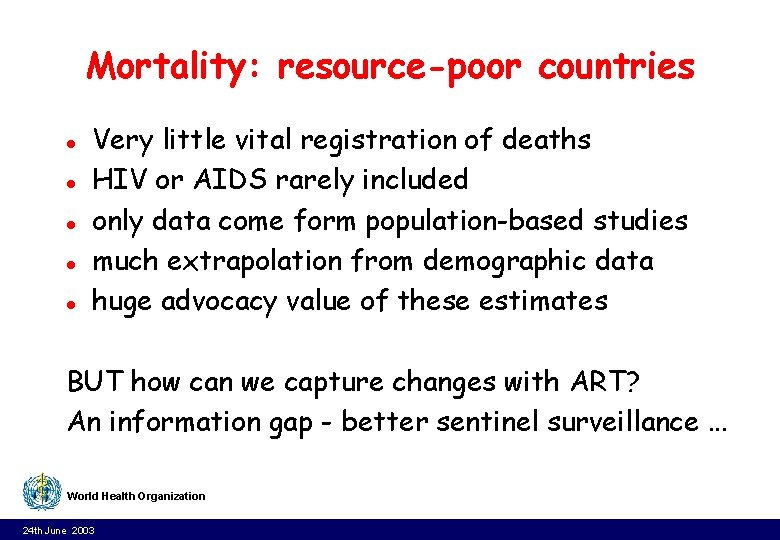 Mortality: resource-poor countries

- Very little vital registration of deaths
- HIV or AIDS rarely included
- only data come form population-based studies
- much extrapolation from demographic data
- huge advocacy value of these estimates

BUT how can we capture changes with ART?

An information gap - better sentinel surveillance ...

World Health Organization

24th June 2003